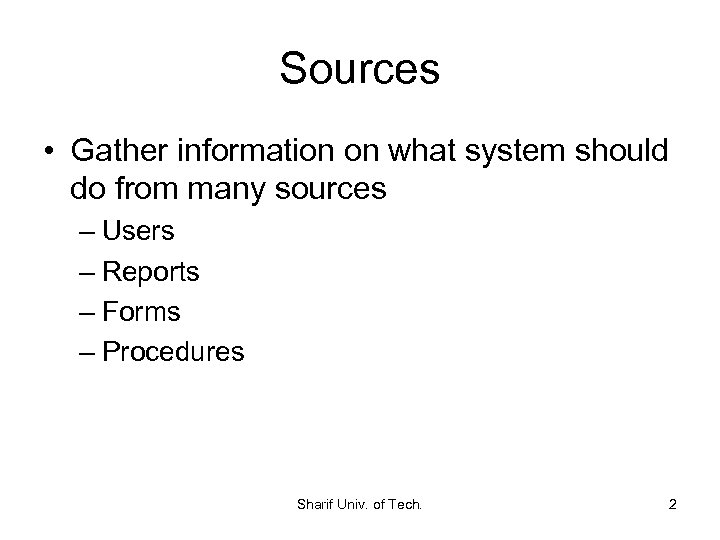 Sources

• Gather information on what system should do from many sources
– Users
– Reports
– Forms
– Procedures

Sharif Univ. of Tech.

2